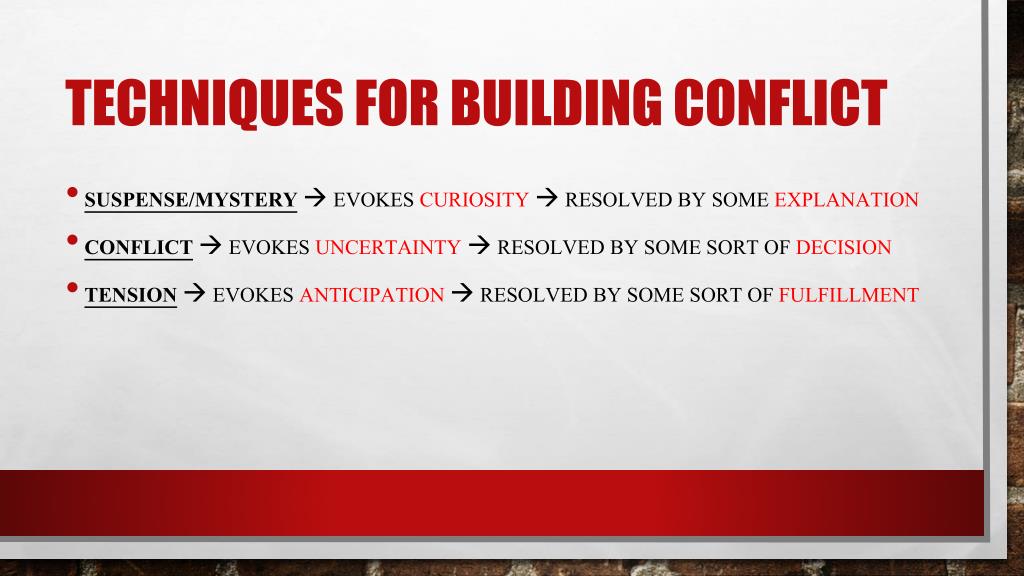 TECHNIQUES FOR BUILDING CONFLICT

• SUSPENSE/MYSTERY → EVOKES CURIOSITY → RESOLVED BY SOME EXPLANATION

• CONFLICT → EVOKES UNCERTAINTY → RESOLVED BY SOME SORT OF DECISION

• TENSION → EVOKES ANTICIPATION → RESOLVED BY SOME SORT OF FULFILLMENT